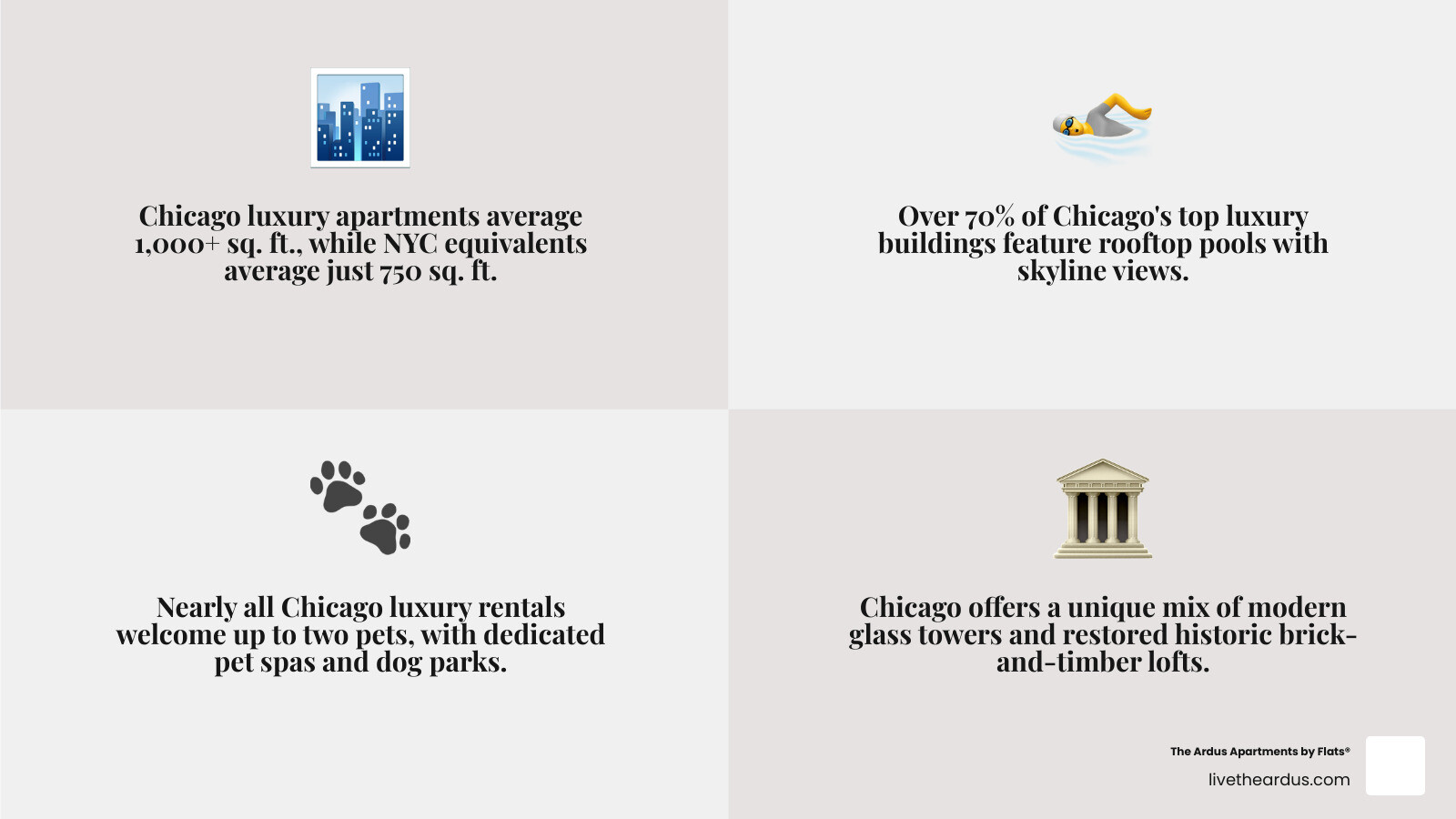 Chicago luxury apartments average 1,000+ sq. ft., while NYC equivalents average just 750 sq. ft.

Over 70% of Chicago's top luxury buildings feature rooftop pools with skyline views.

Nearly all Chicago luxury rentals welcome up to two pets, with dedicated pet spas and dog parks.

Chicago offers a unique mix of modern glass towers and restored historic brick-and-timber lofts.

The Ardus Apartments by Flats®
livetheardus.com